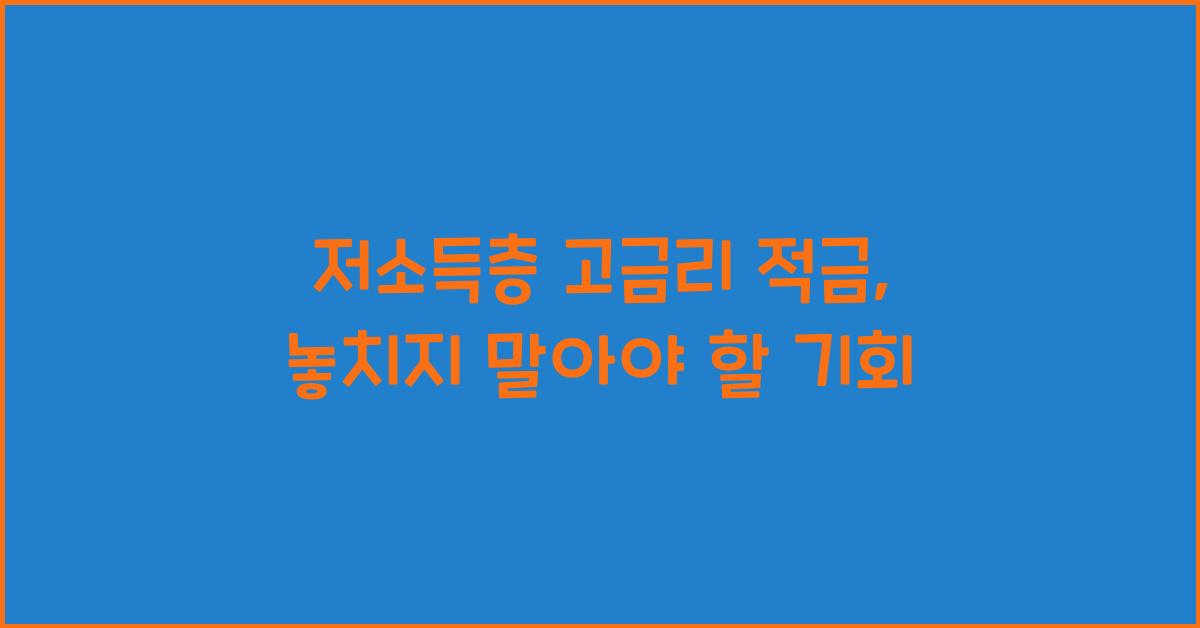 저소득층 고금리 적금,
놓치지 말아야 할 기회